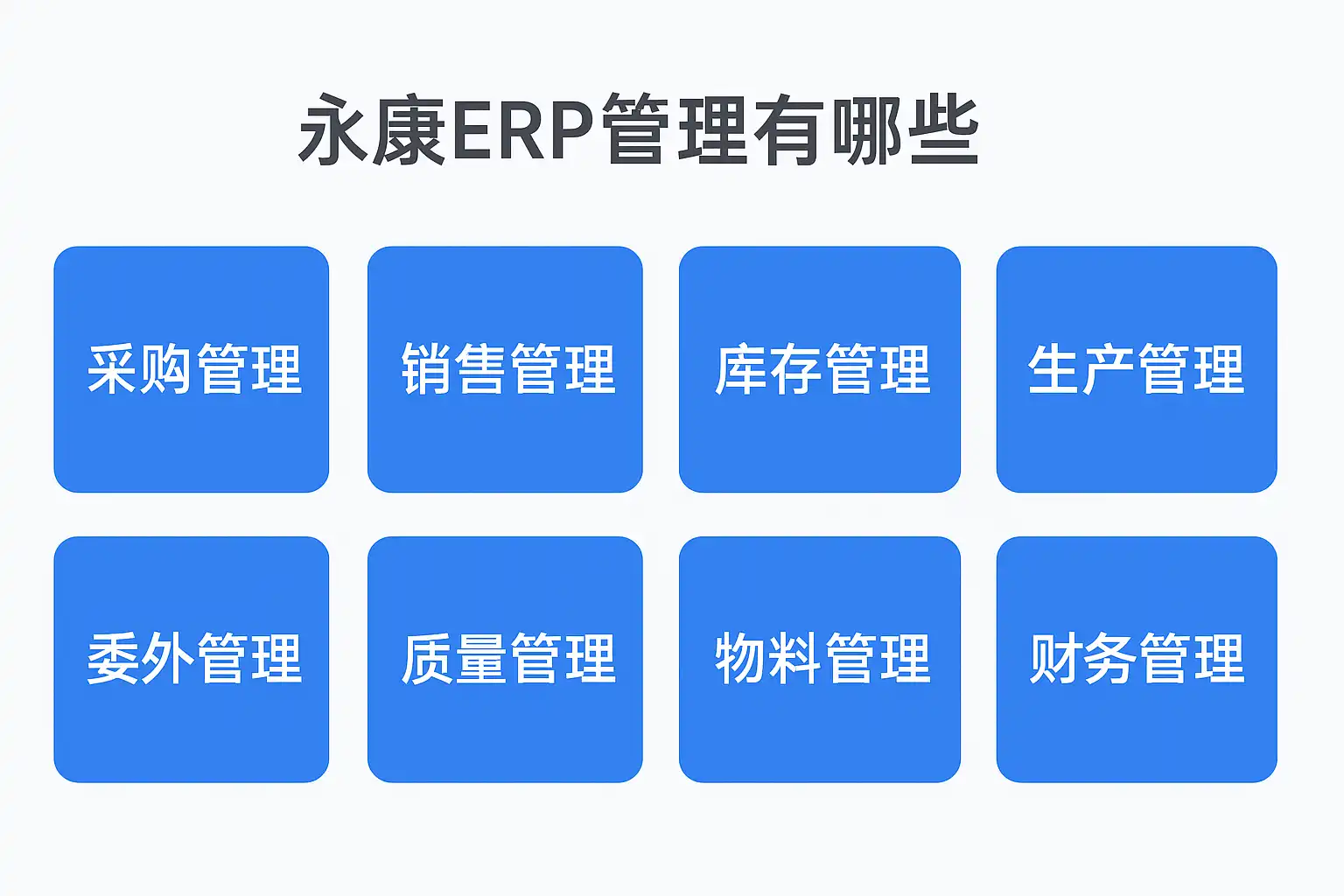 永康ERP管理有哪些

采购管理

销售管理

库存管理

生产管理

委外管理

质量管理

物料管理

财务管理